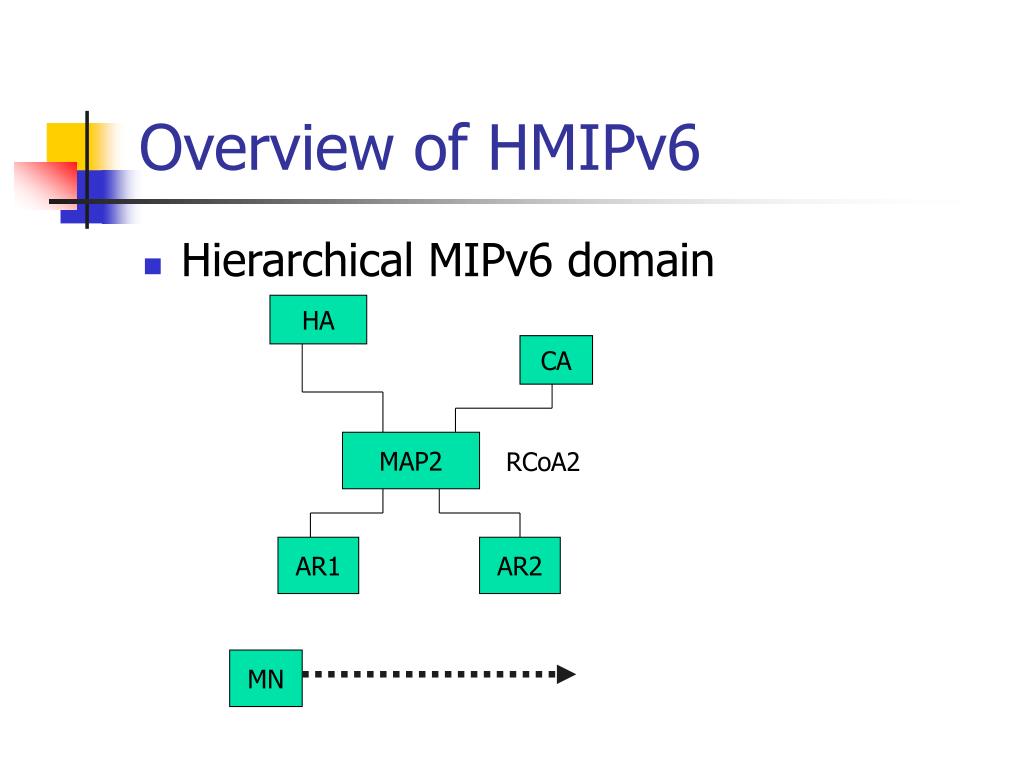 Overview of HMIPv6

Hierarchical MIPv6 domain

HA

CA

MAP2

RCoA2

AR1

AR2

MN